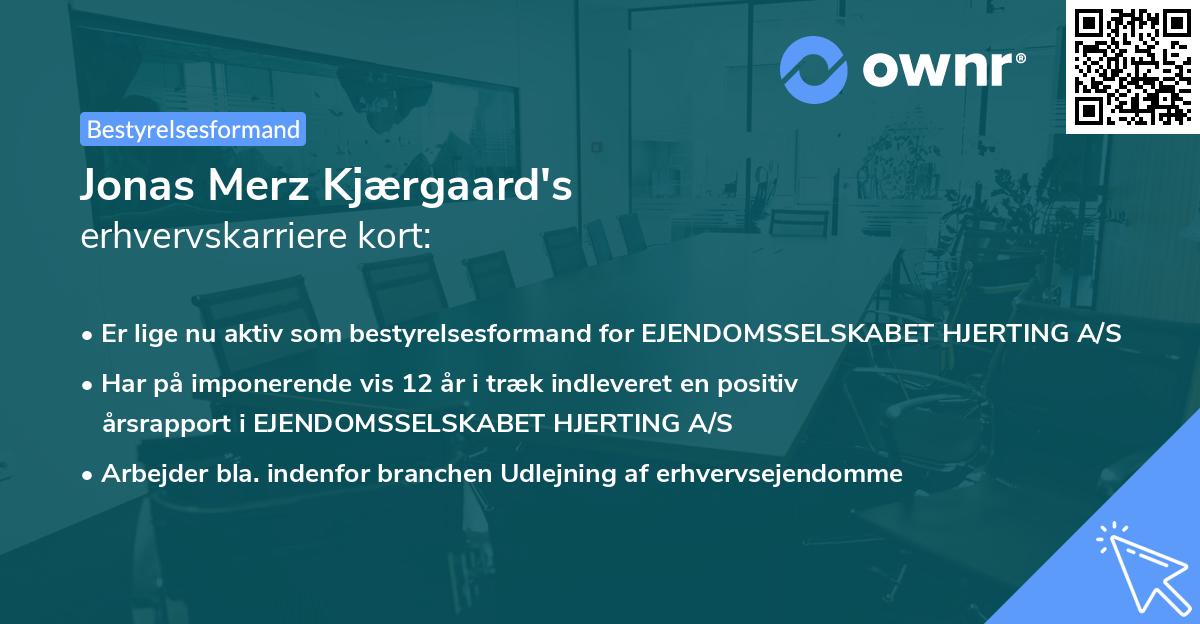 ownr®

Bestyrelsesformand

Jonas Merz Kjærgaard's
erhvervskarriere kort:

• Er lige nu aktiv som bestyrelsesformand for EJENDOMSSELSKABET HJERTING A/S
• Har på imponerende vis 12 år i træk indleveret en positiv årsrapport i EJENDOMSSELSKABET HJERTING A/S
• Arbejder bla. indenfor branchen Udlejning af erhvervsejendomme